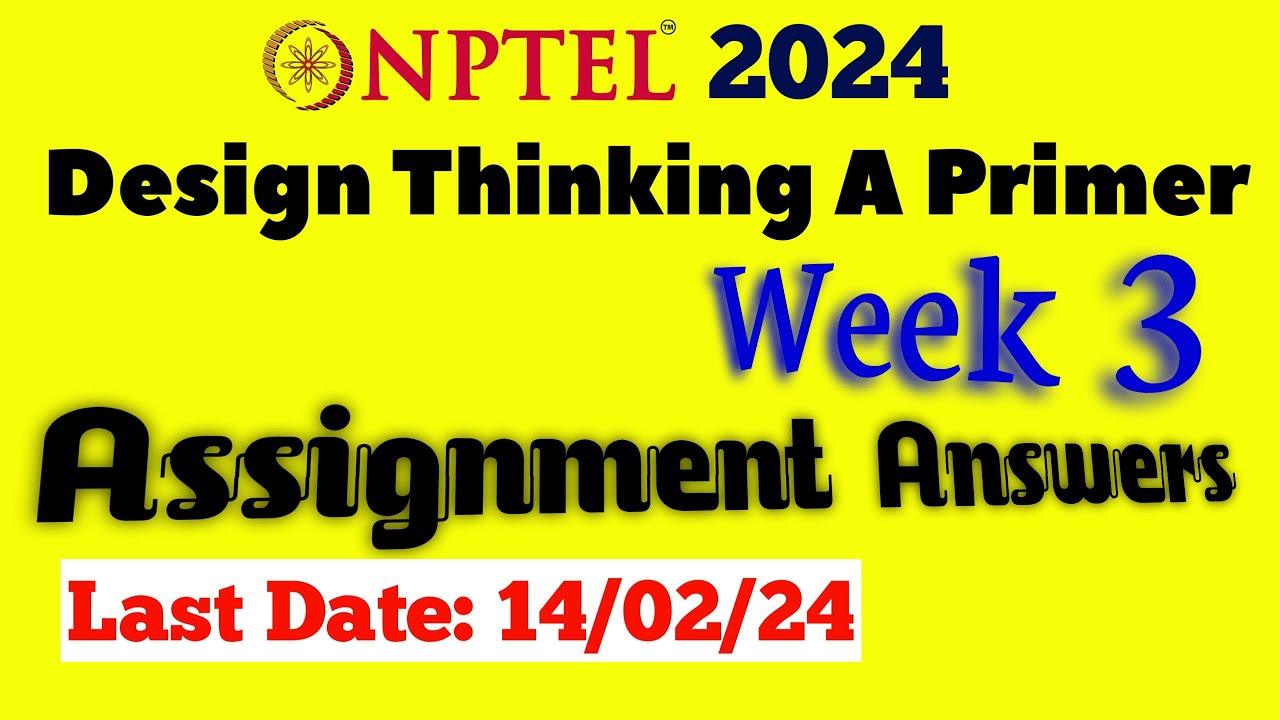 NPTEL™ 2024

Design Thinking A Primer

Week 3

Assignment Answers

Last Date: 14/02/24